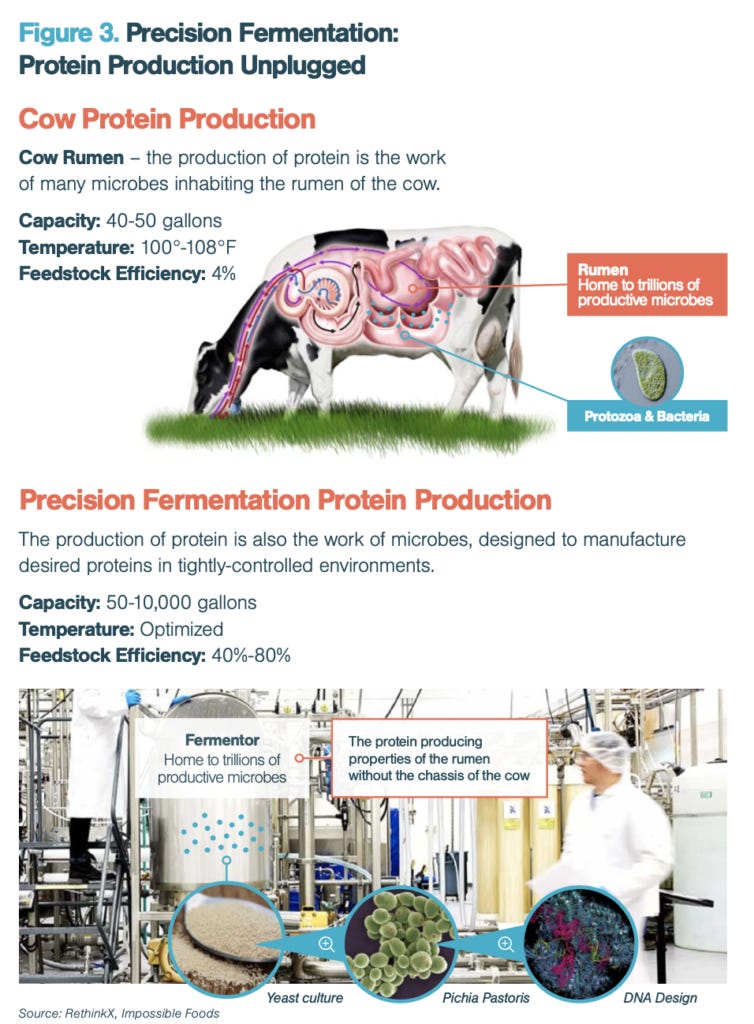 Figure 3. Precision Fermentation: Protein Production Unplugged

Cow Protein Production

Cow Rumen – the production of protein is the work of many microbes inhabiting the rumen of the cow.

Capacity: 40-50 gallons
Temperature: 100°-108°F
Feedstock Efficiency: 4%

Rumen
Home to trillions of productive microbes

Protozoa & Bacteria

Precision Fermentation Protein Production

The production of protein is also the work of microbes, designed to manufacture desired proteins in tightly-controlled environments.

Capacity: 50-10,000 gallons
Temperature: Optimized
Feedstock Efficiency: 40%-80%

Fermentor
Home to trillions of productive microbes

The protein producing properties of the rumen without the chassis of the cow

Yeast culture

Pichia Pastoris

DNA Design

Source: RethinkX, Impossible Foods